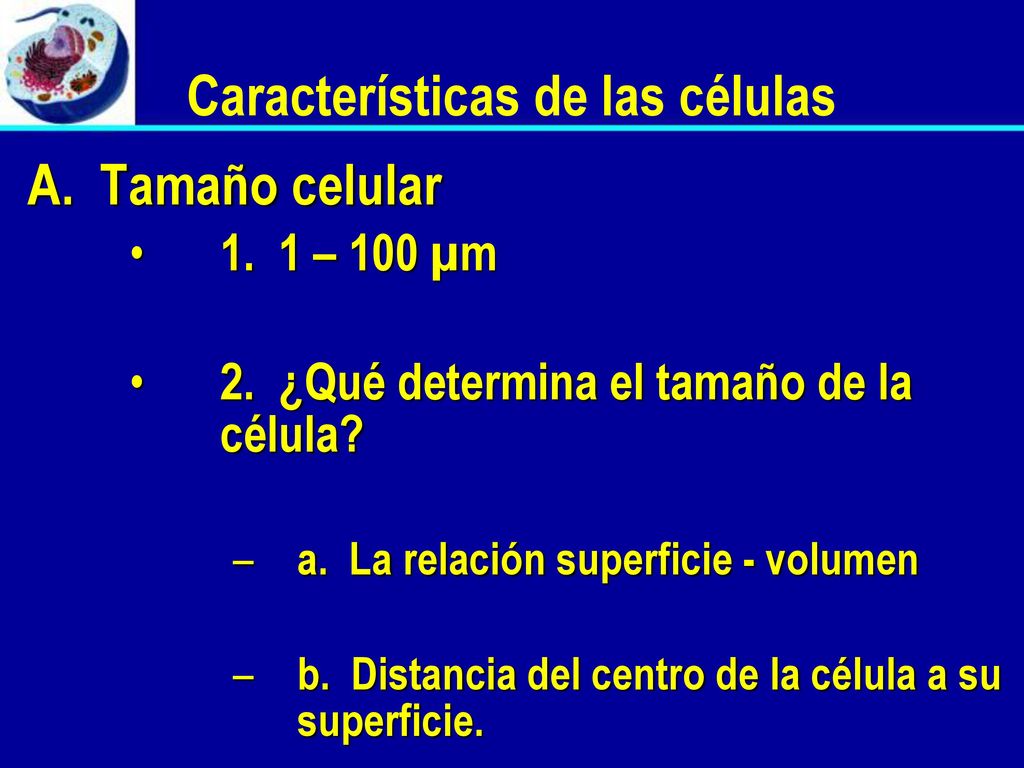 Características de las células

A. Tamaño celular

• 1. 1 – 100 µm

• 2. ¿Qué determina el tamaño de la célula?

– a. La relación superficie - volumen

– b. Distancia del centro de la célula a su superficie.